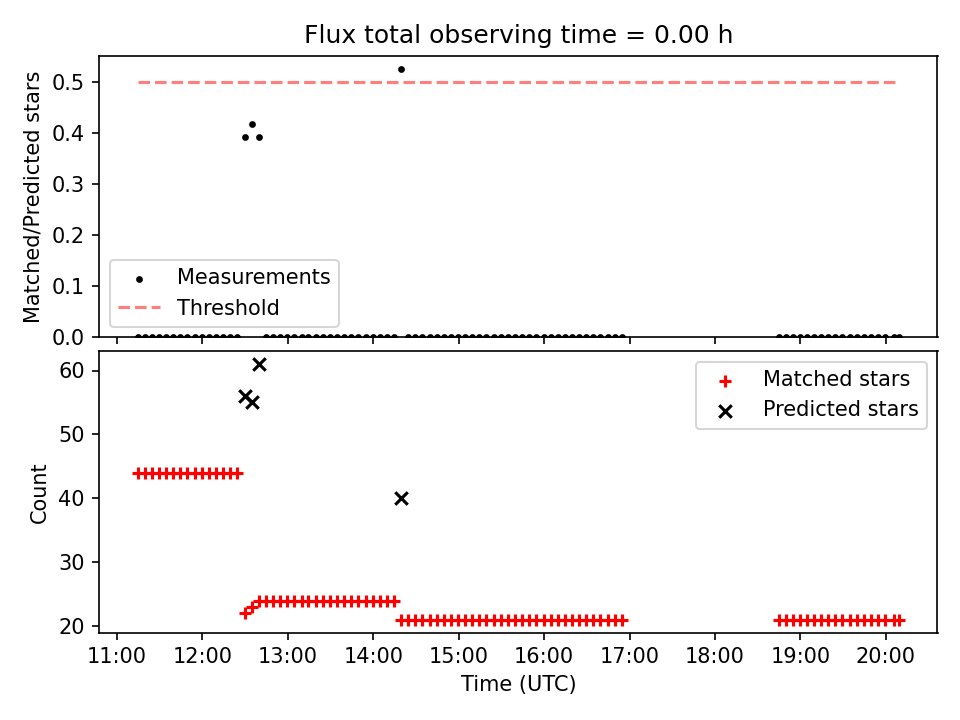 Flux total observing time = 0.00 h

Matched/Predicted stars

0.5
0.4
0.3
0.2
0.1
0.0

Measurements
Threshold

Count

60
50
40
30
20

Matched stars
Predicted stars

11:00 12:00 13:00 14:00 15:00 16:00 17:00 18:00 19:00 20:00

Time (UTC)